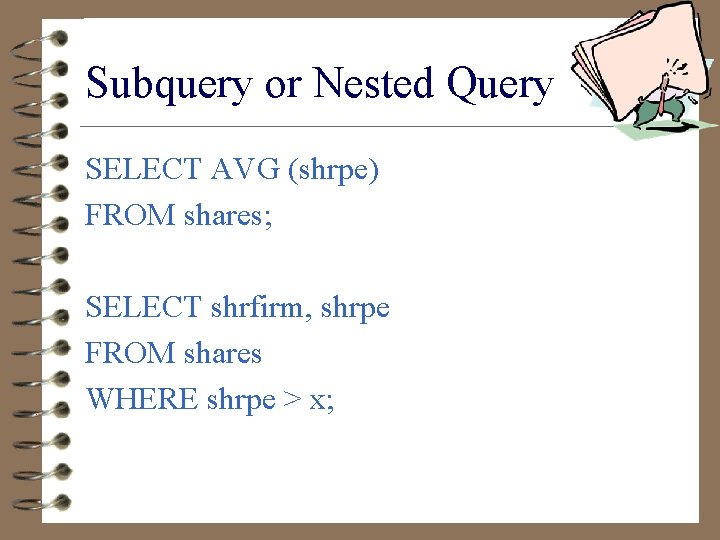 Subquery or Nested Query

SELECT AVG (shrpe)
FROM shares;

SELECT shrfirm, shrpe
FROM shares
WHERE shrpe > x;